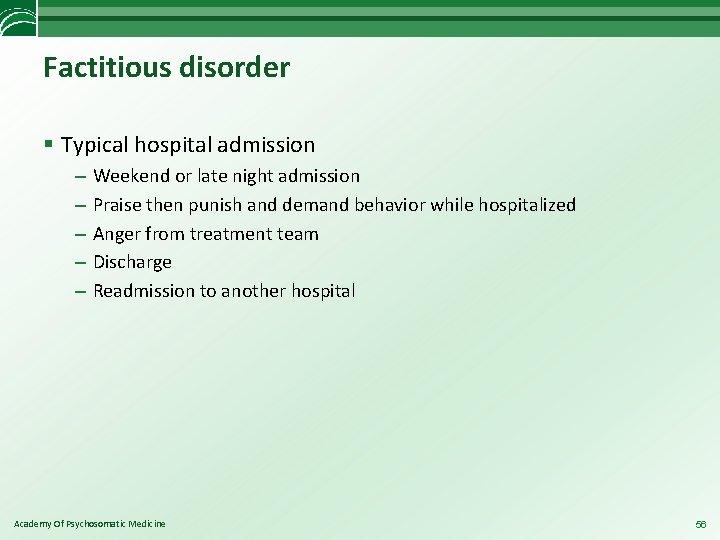 Factitious disorder

▪ Typical hospital admission
– Weekend or late night admission
– Praise then punish and demand behavior while hospitalized
– Anger from treatment team
– Discharge
– Readmission to another hospital

Academy Of Psychosomatic Medicine

56